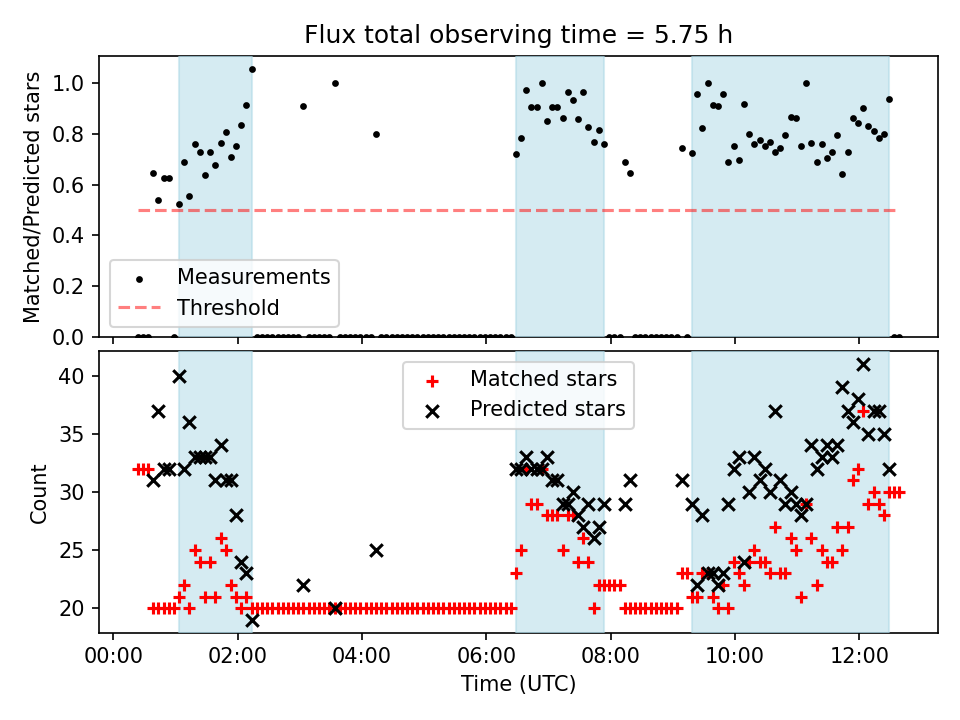 Flux total observing time = 5.75 h

Matched/Predicted stars

1.0
0.8
0.6
0.4
0.2
0.0

Measurements
Threshold

Count

40
35
30
25
20

Matched stars
Predicted stars

00:00
02:00
04:00
06:00
08:00
10:00
12:00

Time (UTC)